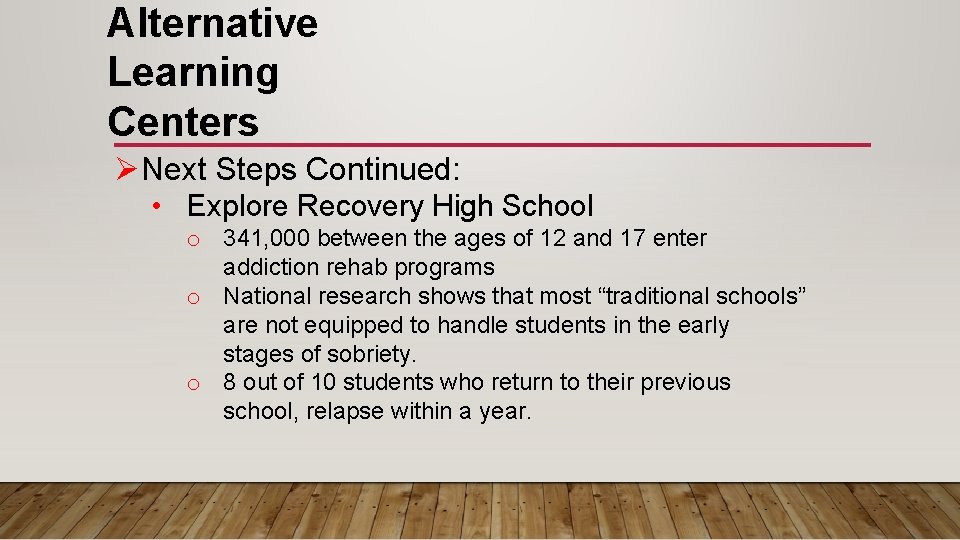 Alternative Learning Centers

➢ Next Steps Continued:

• Explore Recovery High School

o 341,000 between the ages of 12 and 17 enter addiction rehab programs

o National research shows that most “traditional schools” are not equipped to handle students in the early stages of sobriety.

o 8 out of 10 students who return to their previous school, relapse within a year.